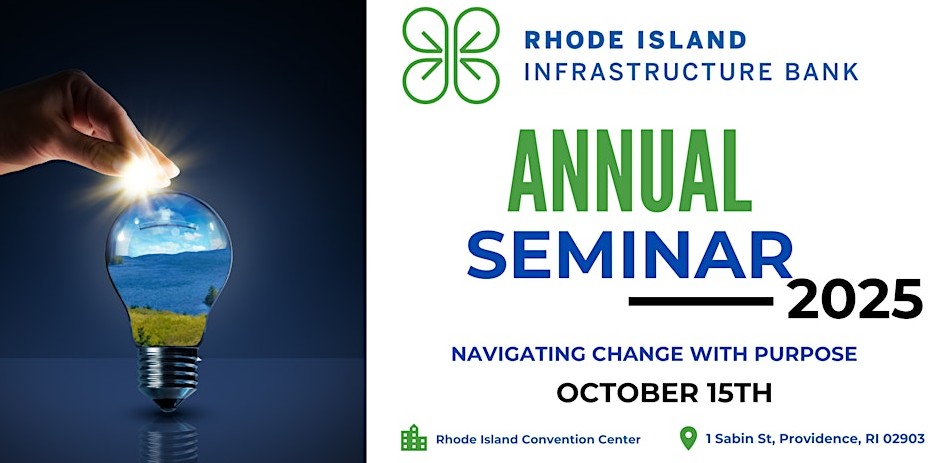 RHODE ISLAND
INFRASTRUCTURE BANK

ANNUAL
SEMINAR
2025

NAVIGATING CHANGE WITH PURPOSE
OCTOBER 15TH

Rhode Island Convention Center
1 Sabin St, Providence, RI 02903